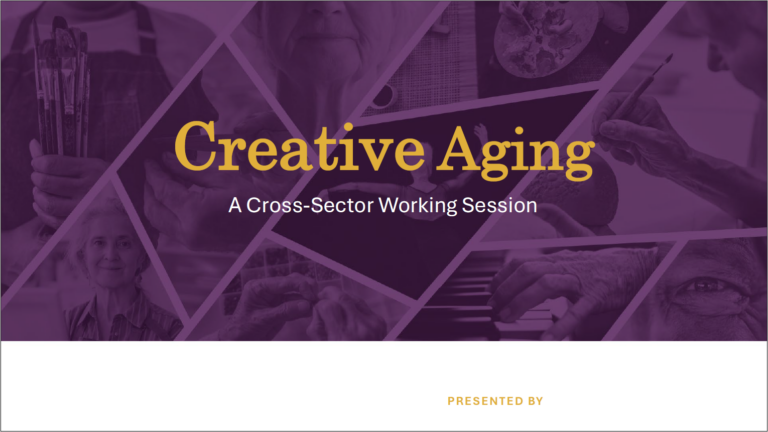 Creative Aging

A Cross-Sector Working Session

PRESENTED BY